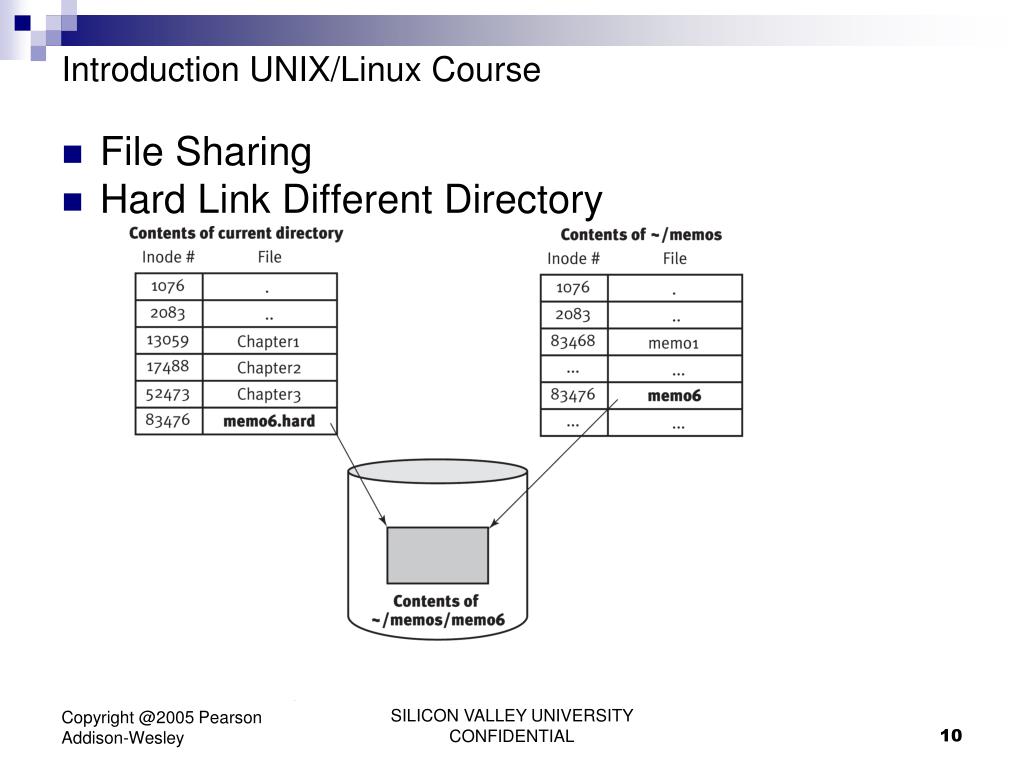 Introduction UNIX/Linux Course

File Sharing

Hard Link Different Directory

Contents of current directory

| Inode # | File |
|---|---|
| 1076 | . |
| 2083 | .. |
| 13059 | Chapter1 |
| 17488 | Chapter2 |
| 52473 | Chapter3 |
| 83476 | memo6.hard |

Contents of ~/memos

| Inode # | File |
|---|---|
| 1076 | . |
| 2083 | .. |
| 83468 | memo1 |
| ... | ... |
| 83476 | memo6 |
| ... | ... |

Contents of ~/memos/memo6

Copyright @2005 Pearson Addison-Wesley

SILICON VALLEY UNIVERSITY CONFIDENTIAL

10